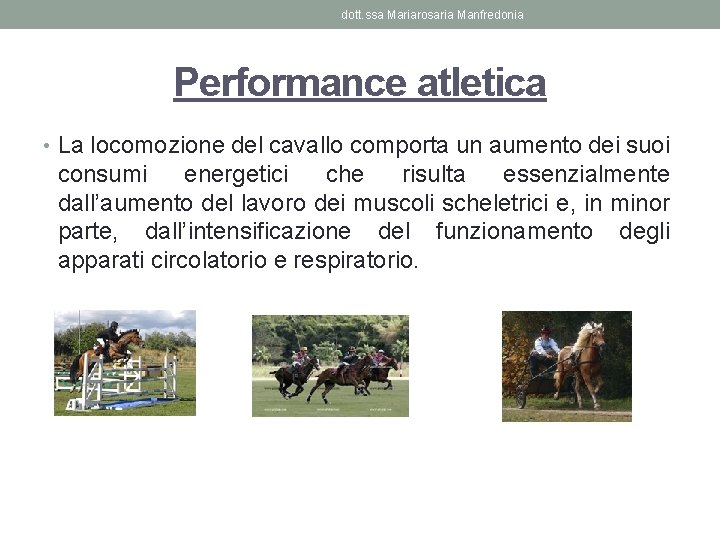 dott.ssa Mariarosaria Manfredonia

Performance atletica

• La locomozione del cavallo comporta un aumento dei suoi consumi energetici che risulta essenzialmente dall'aumento del lavoro dei muscoli scheletrici e, in minor parte, dall'intensificazione del funzionamento degli apparati circolatorio e respiratorio.